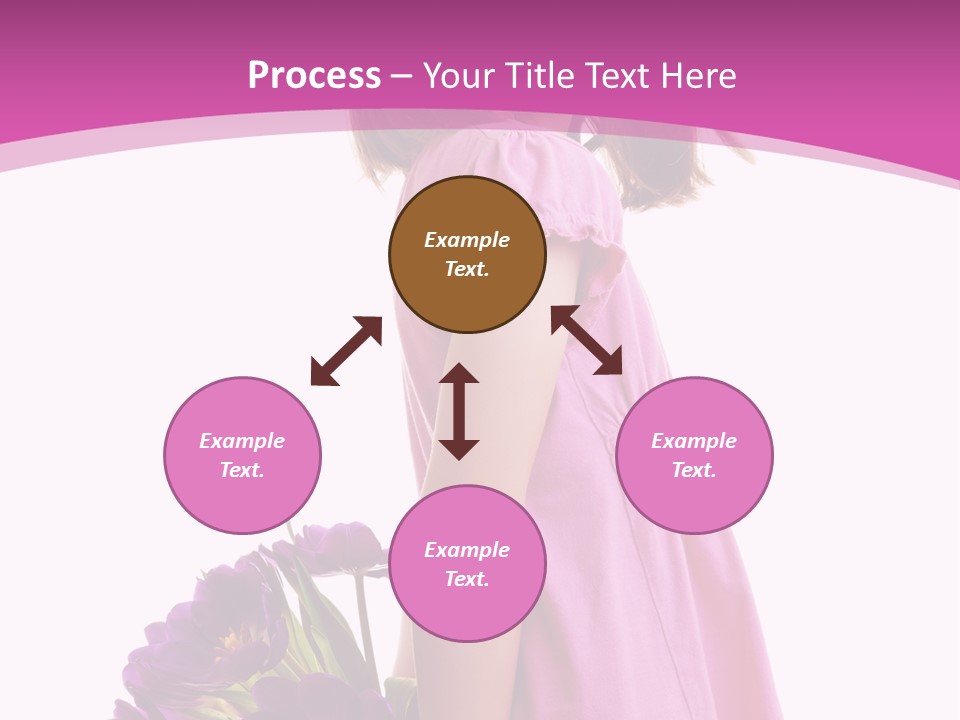 Process – Your Title Text Here

Example Text.

Example Text.

Example Text.

Example Text.